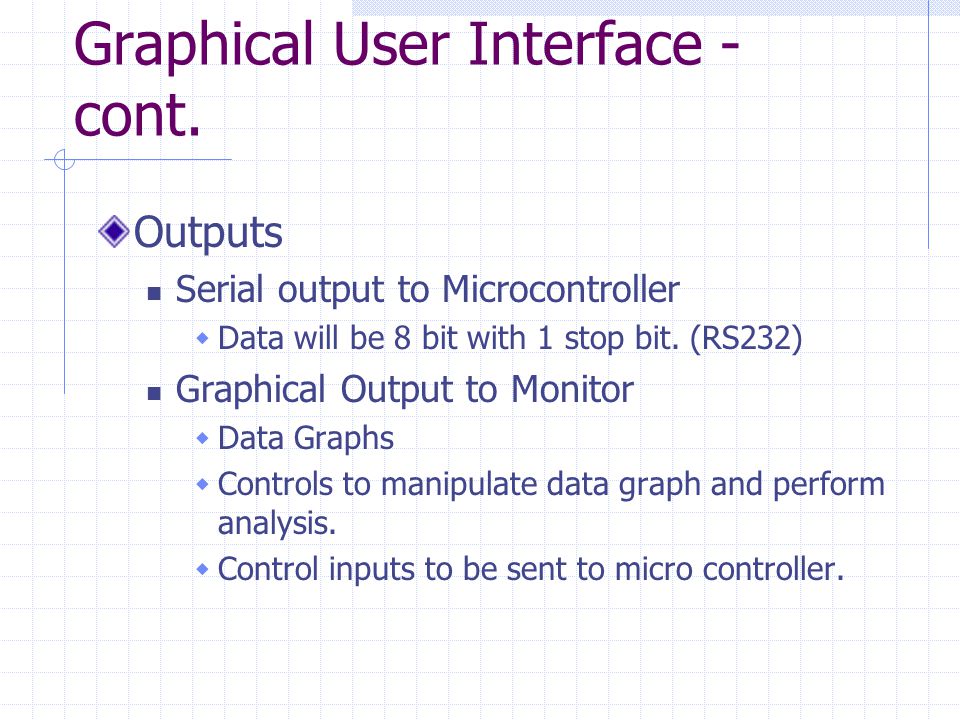 Graphical User Interface - cont.

Outputs

Serial output to Microcontroller

Data will be 8 bit with 1 stop bit. (RS232)

Graphical Output to Monitor

Data Graphs

Controls to manipulate data graph and perform analysis.

Control inputs to be sent to micro controller.